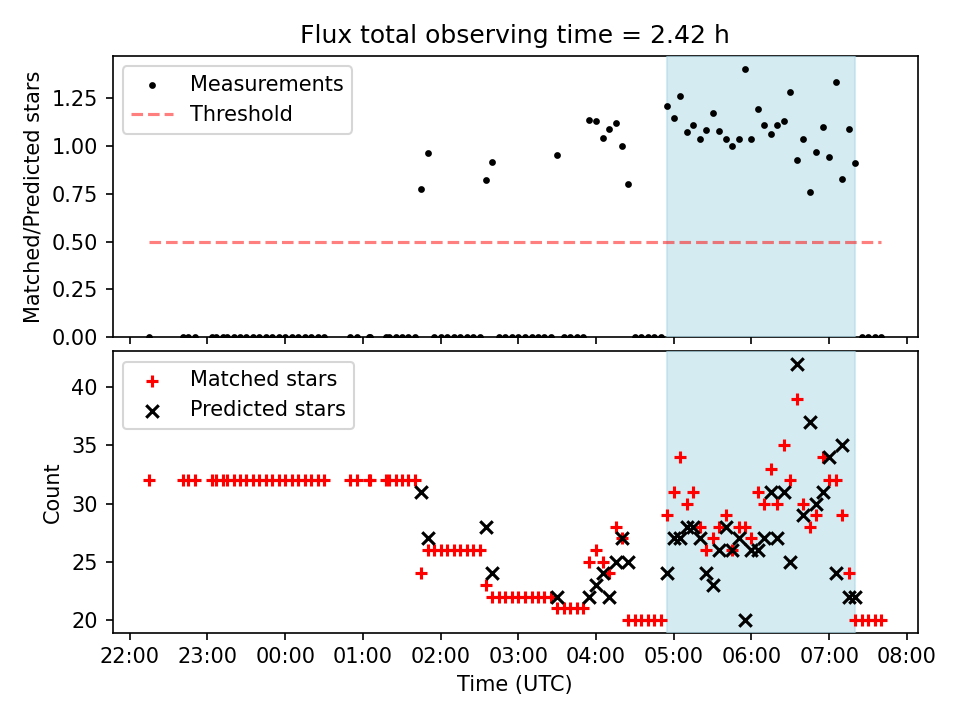 Flux total observing time = 2.42 h

Measurements
Threshold

Matched/Predicted stars

1.25
1.00
0.75
0.50
0.25
0.00

Matched stars
Predicted stars

Count

40
35
30
25
20

22:00 23:00 00:00 01:00 02:00 03:00 04:00 05:00 06:00 07:00 08:00

Time (UTC)